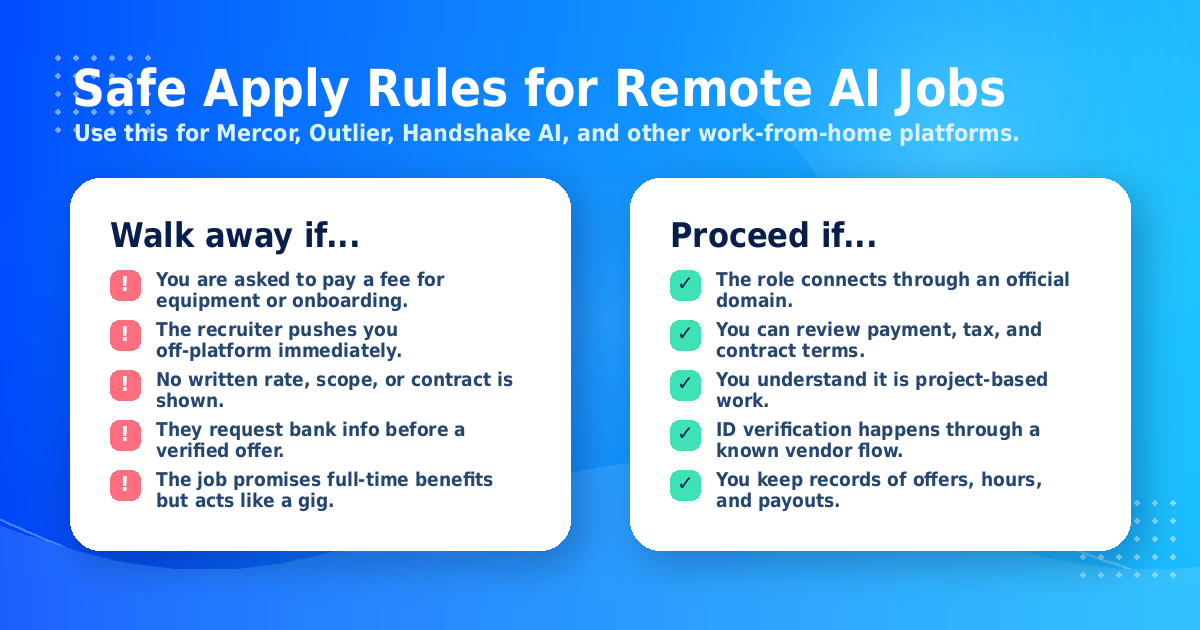 Safe Apply Rules for Remote AI Jobs
Use this for Mercor, Outlier, Handshake AI, and other work-from-home platforms.

Walk away if...

! You are asked to pay a fee for equipment or onboarding.

! The recruiter pushes you off-platform immediately.

! No written rate, scope, or contract is shown.

! They request bank info before a verified offer.

! The job promises full-time benefits but acts like a gig.

Proceed if...

✓ The role connects through an official domain.

✓ You can review payment, tax, and contract terms.

✓ You understand it is project-based work.

✓ ID verification happens through a known vendor flow.

✓ You keep records of offers, hours, and payouts.